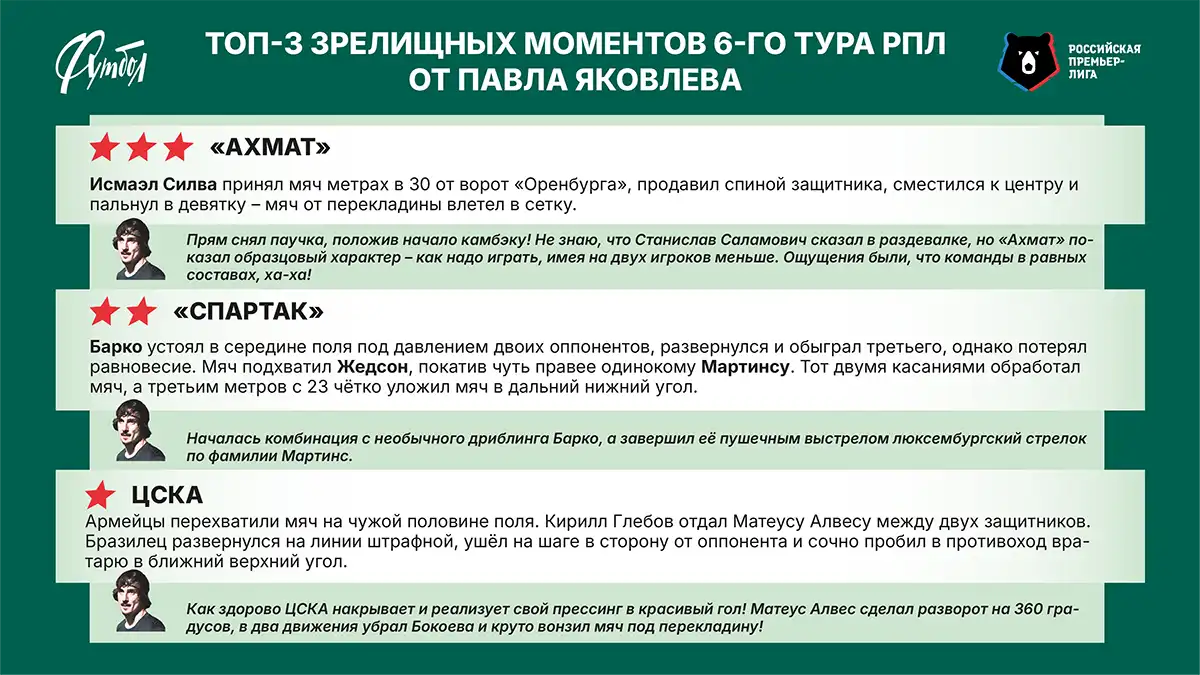 Футбол

ТОП-3 ЗРЕЛИЩНЫХ МОМЕНТОВ 6-ГО ТУРА РПЛ ОТ ПАВЛА ЯКОВЛЕВА

РОССИЙСКАЯ ПРЕМЬЕР-ЛИГА

«АХМАТ»

Исмаэл Силва принял мяч метрах в 30 от ворот «Оренбурга», продавил спиной защитника, сместился к центру и пальнул в девятку – мяч от перекладины влетел в сетку.

Прям снял паучка, положив начало камбэку! Не знаю, что Станислав Саламович сказал в раздевалке, но «Ахмат» показал образцовый характер – как надо играть, имея на двух игроков меньше. Ощущения были, что команды в равных составах, ха-ха!

«СПАРТАК»

Барко устоял в середине поля под давлением двоих оппонентов, развернулся и обыграл третьего, однако потерял равновесие. Мяч подхватил Жедсон, покатив чуть правее одинокому Мартинсу. Тот двумя касаниями обработал мяч, а третьим метров с 23 чётко уложил мяч в дальний нижний угол.

Началась комбинация с необычного дриблинга Барко, а завершил её пушечным выстрелом люксембургский стрелок по фамилии Мартинс.

ЦСКА

Армейцы перехватили мяч на чужой половине поля. Кирилл Глебов отдал Матеусу Алвесу между двух защитников. Бразилец развернулся на линии штрафной, ушёл на шаге в сторону от оппонента и сочно пробил в противоход вратарю в ближний верхний угол.

Как здорово ЦСКА накрывает и реализует свой прессинг в красивый гол! Матеус Алвес сделал разворот на 360 градусов, в два движения убрал Бокоева и круто вонзил мяч под перекладину!